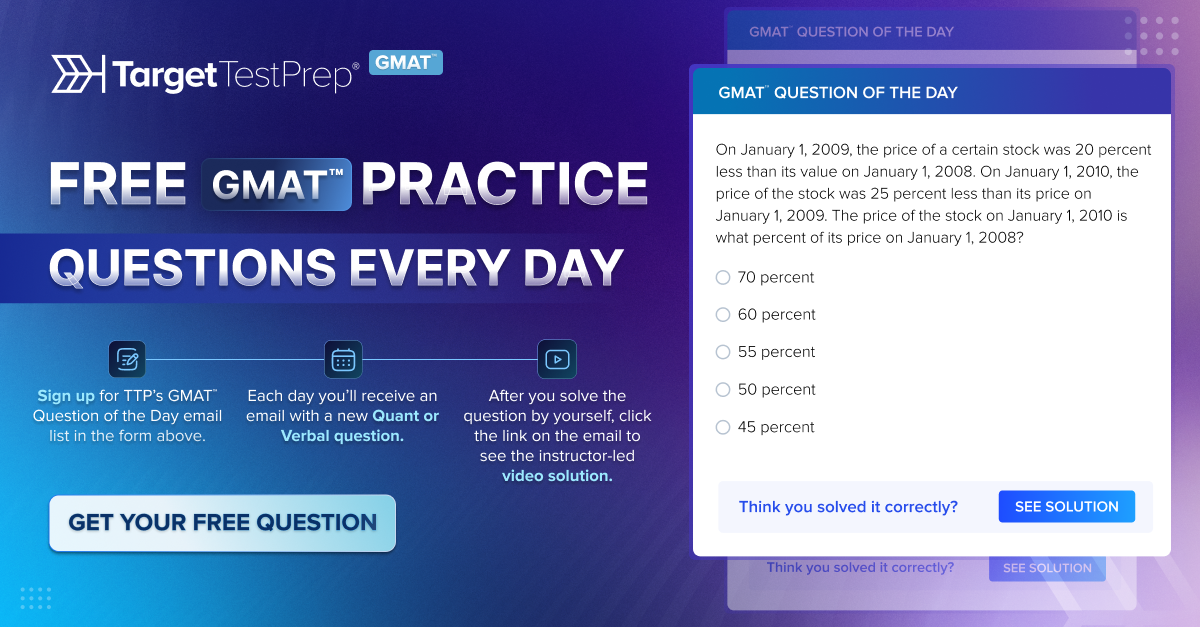 Target TestPrep® GMAT™

FREE GMAT™ PRACTICE QUESTIONS EVERY DAY

Sign up for TTP's GMAT™ Question of the Day email list in the form above.

Each day you'll receive an email with a new Quant or Verbal question.

After you solve the question by yourself, click the link on the email to see the instructor-led video solution.

GET YOUR FREE QUESTION

GMAT™ QUESTION OF THE DAY

GMAT™ QUESTION OF THE DAY

On January 1, 2009, the price of a certain stock was 20 percent less than its value on January 1, 2008. On January 1, 2010, the price of the stock was 25 percent less than its price on January 1, 2009. The price of the stock on January 1, 2010 is what percent of its price on January 1, 2008?

70 percent

60 percent

55 percent

50 percent

45 percent

Think you solved it correctly? SEE SOLUTION

Think you solved it correctly? SEE SOLUTION